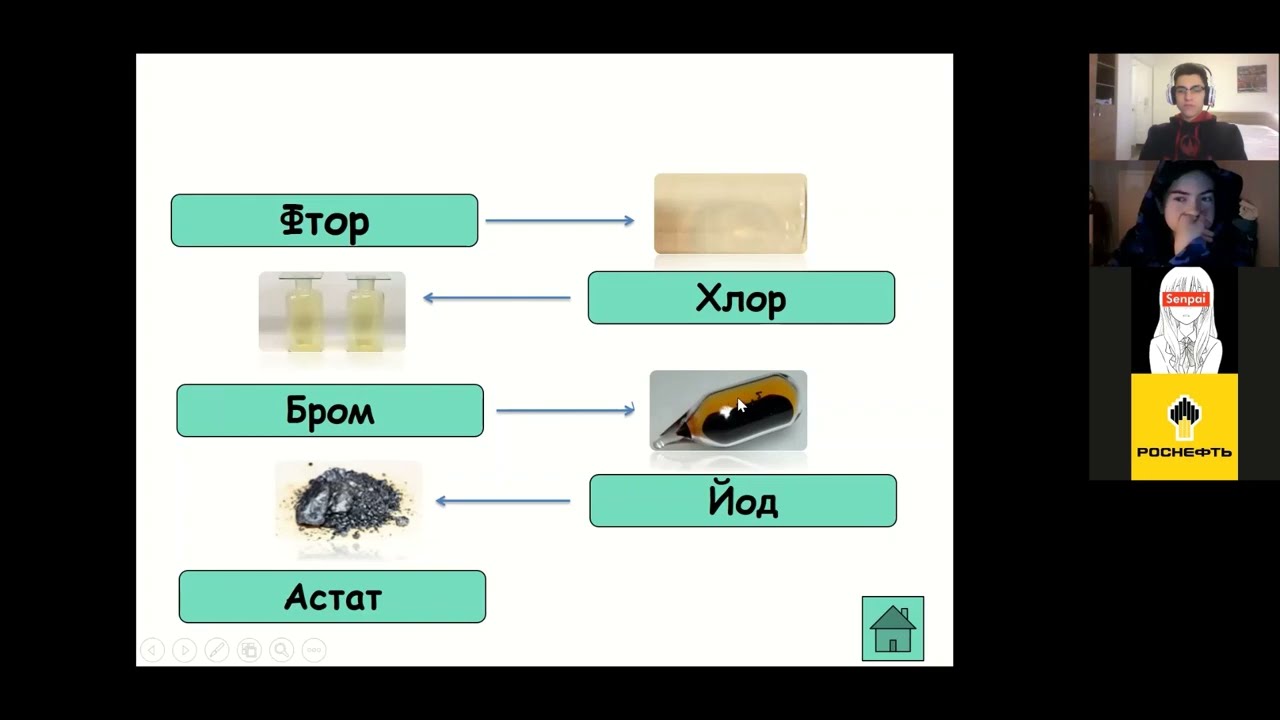 Фтор

Хлор

Бром

Йод

Астат

Senpai

РОСНЕФТЬ